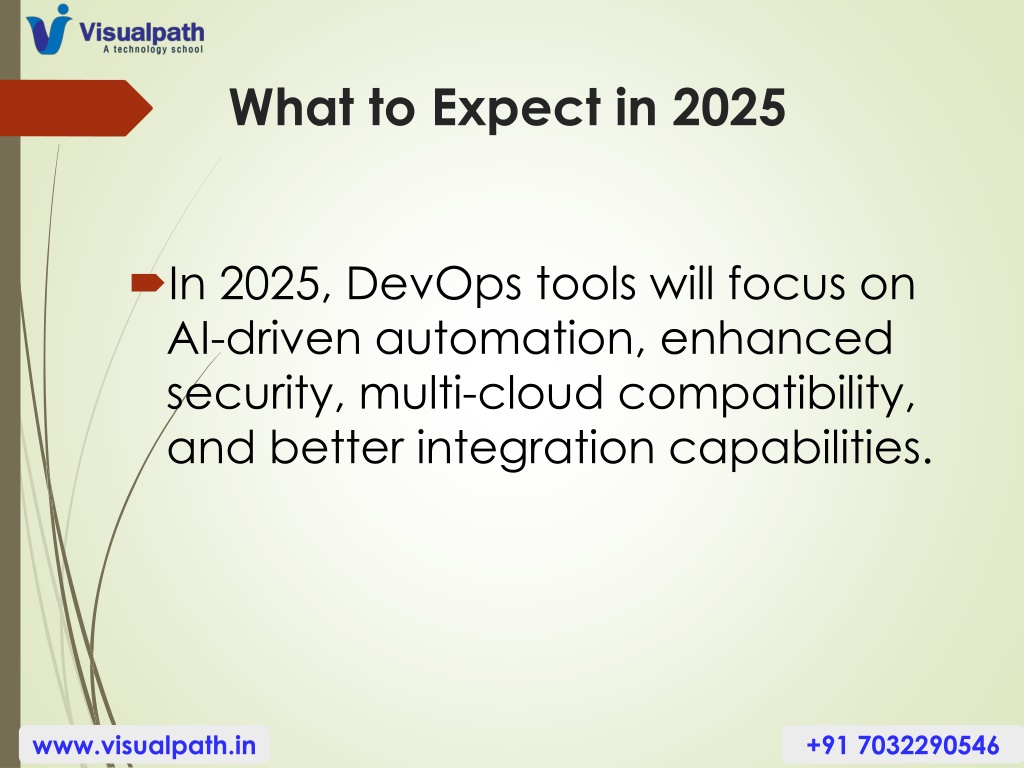 Visualpath
A technology school

What to Expect in 2025

In 2025, DevOps tools will focus on AI-driven automation, enhanced security, multi-cloud compatibility, and better integration capabilities.

www.visualpath.in

+91 7032290546